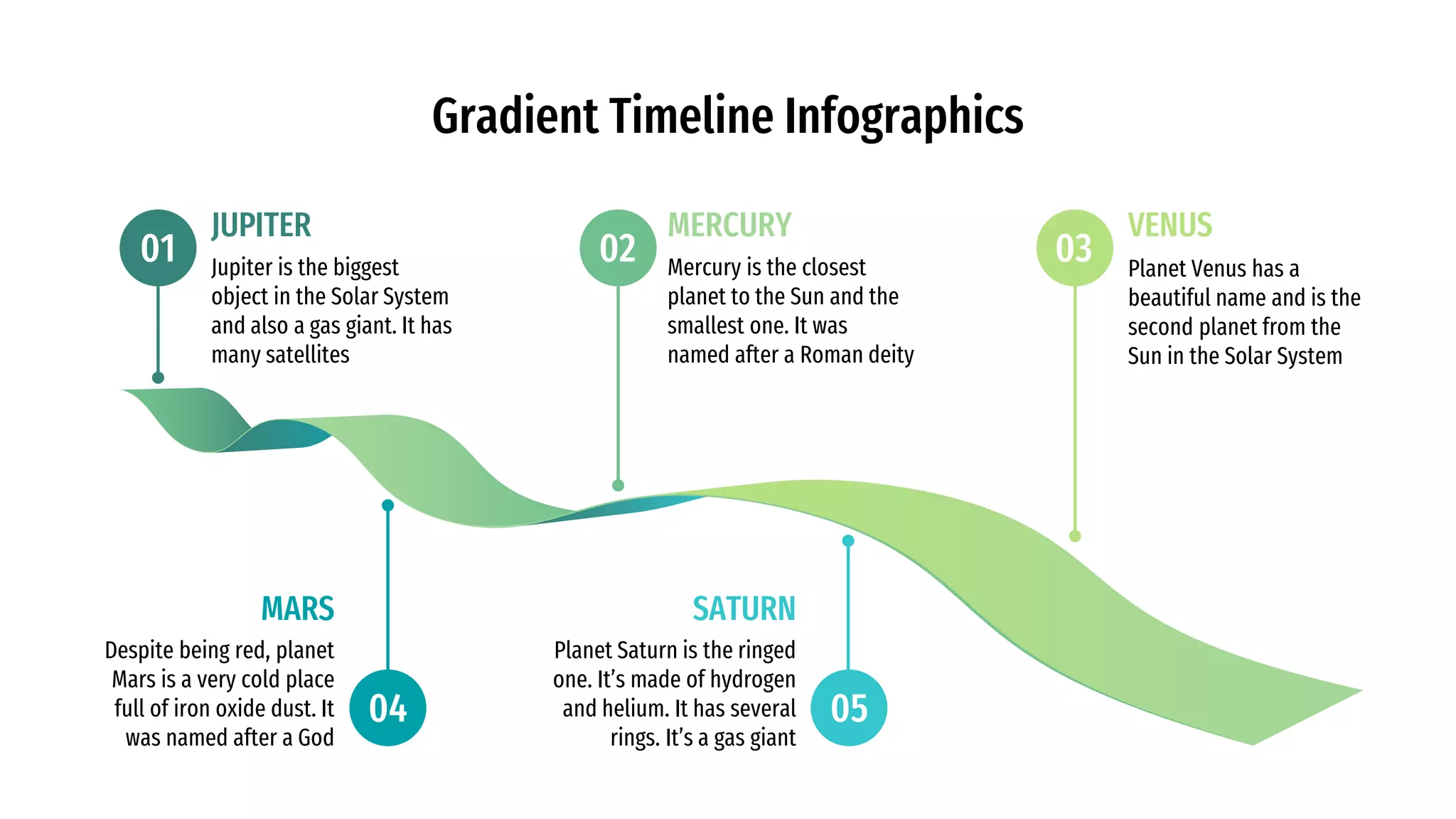 Gradient Timeline Infographics

01

JUPITER

Jupiter is the biggest object in the Solar System and also a gas giant. It has many satellites

02

MERCURY

Mercury is the closest planet to the Sun and the smallest one. It was named after a Roman deity

03

VENUS

Planet Venus has a beautiful name and is the second planet from the Sun in the Solar System

MARS

Despite being red, planet Mars is a very cold place full of iron oxide dust. It was named after a God

04

SATURN

Planet Saturn is the ringed one. It's made of hydrogen and helium. It has several rings. It's a gas giant

05